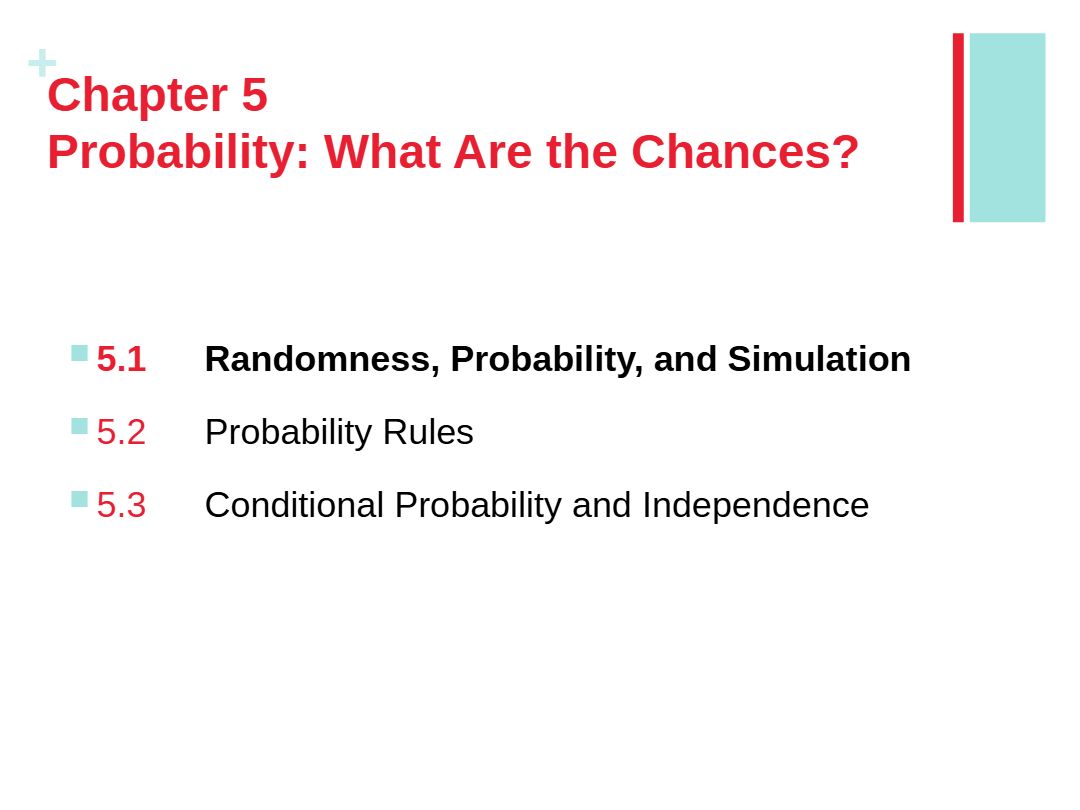 +
Chapter 5
Probability: What Are the Chances?

5.1 Randomness, Probability, and Simulation

5.2 Probability Rules

5.3 Conditional Probability and Independence